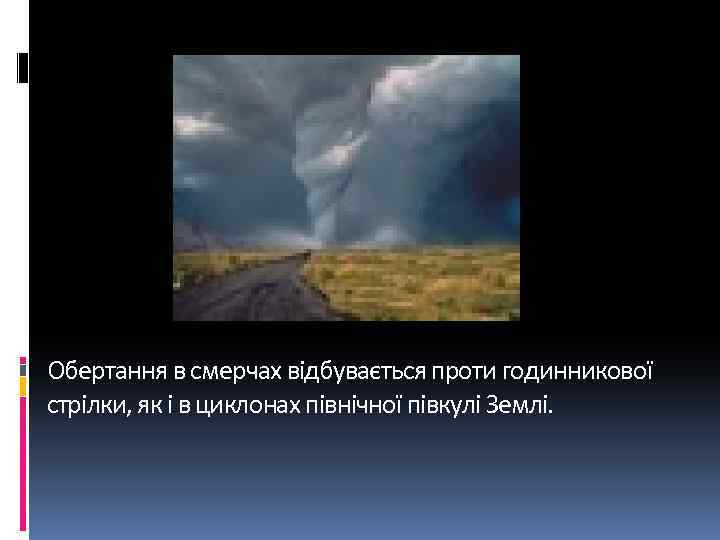 Обертання в смерчах відбувається проти годинникової стрілки, як і в циклонах північної півкулі Землі.